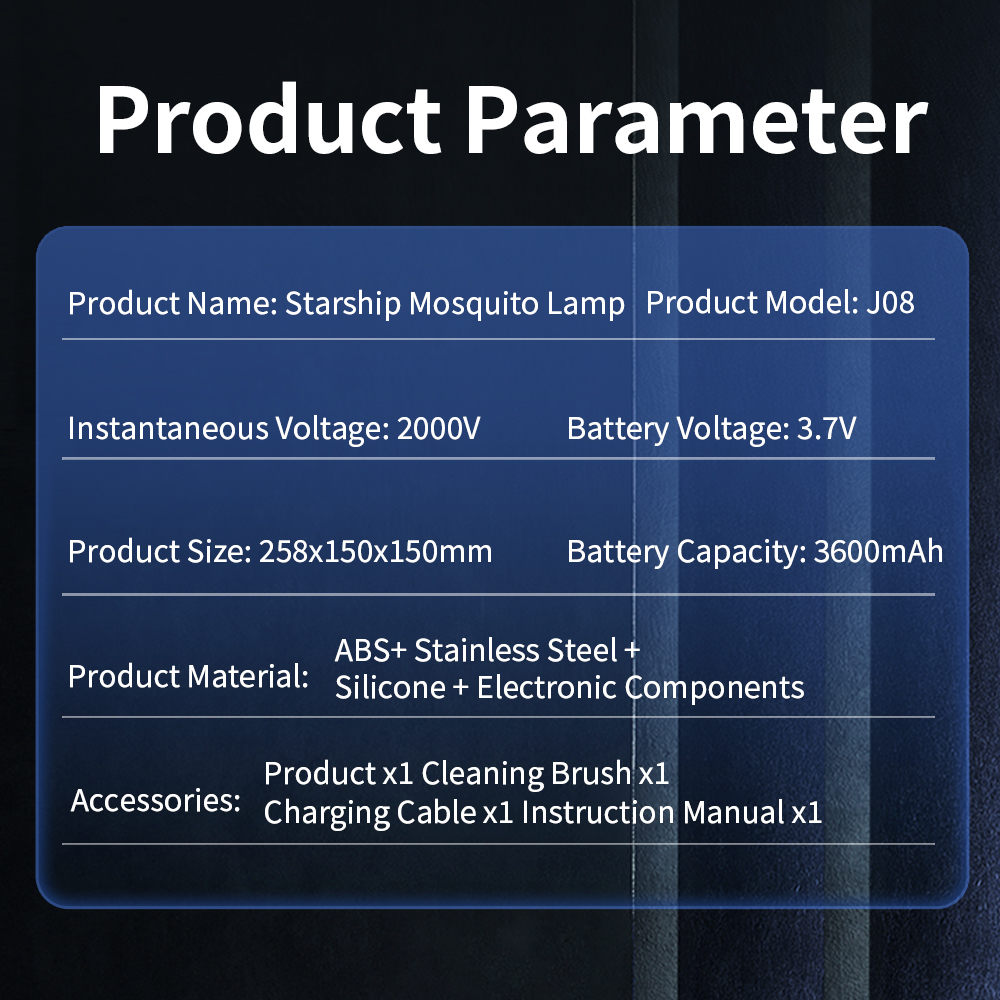 Product Parameter

Product Name: Starship Mosquito Lamp Product Model: J08

Instantaneous Voltage: 2000V Battery Voltage: 3.7V

Product Size: 258x150x150mm Battery Capacity: 3600mAh

Product Material: ABS+ Stainless Steel + Silicone + Electronic Components

Accessories: Product x1 Cleaning Brush x1 Charging Cable x1 Instruction Manual x1